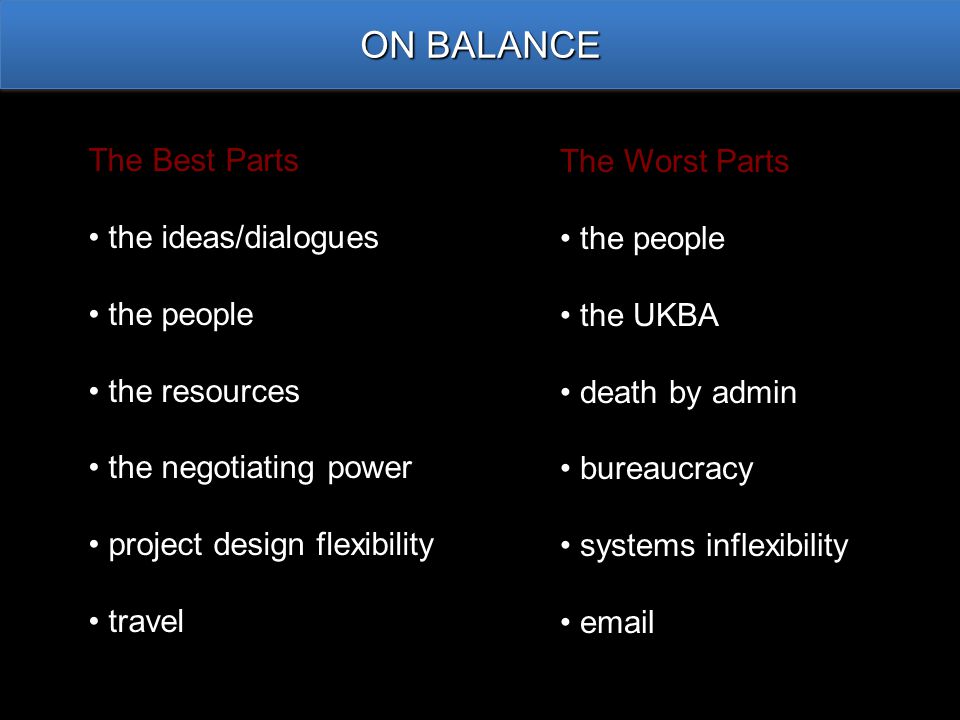 ON BALANCE

The Best Parts

• the ideas/dialogues

• the people

• the resources

• the negotiating power

• project design flexibility

• travel

The Worst Parts

• the people

• the UKBA

• death by admin

• bureaucracy

• systems inflexibility

• email